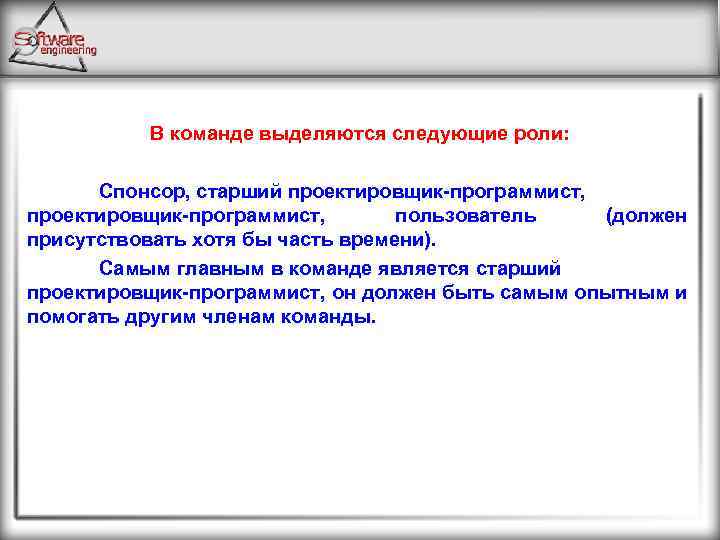 Software engineering

В команде выделяются следующие роли:

Спонсор, старший проектировщик-программист, проектировщик-программист, пользователь (должен присутствовать хотя бы часть времени).

Самым главным в команде является старший проектировщик-программист, он должен быть самым опытным и помогать другим членам команды.